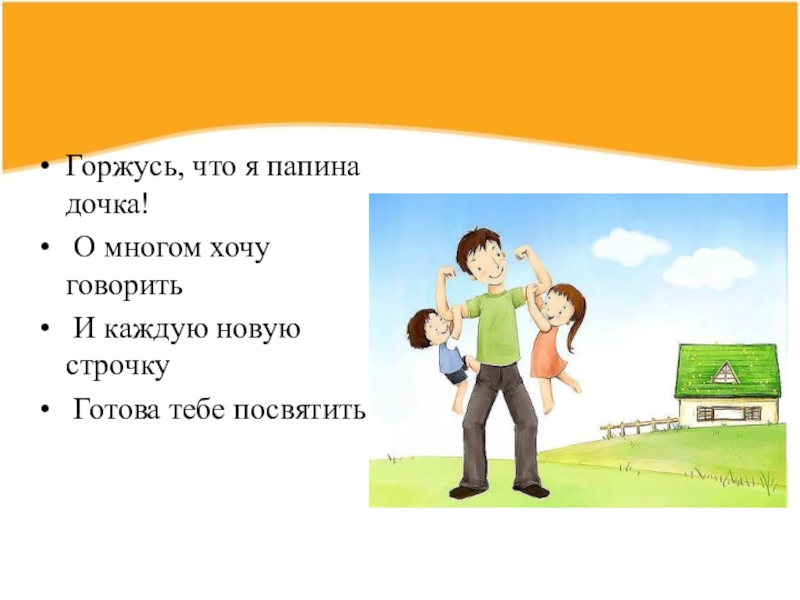 • Горжусь, что я папина дочка!

• О многом хочу говорить

• И каждую новую строчку

• Готова тебе посвятить